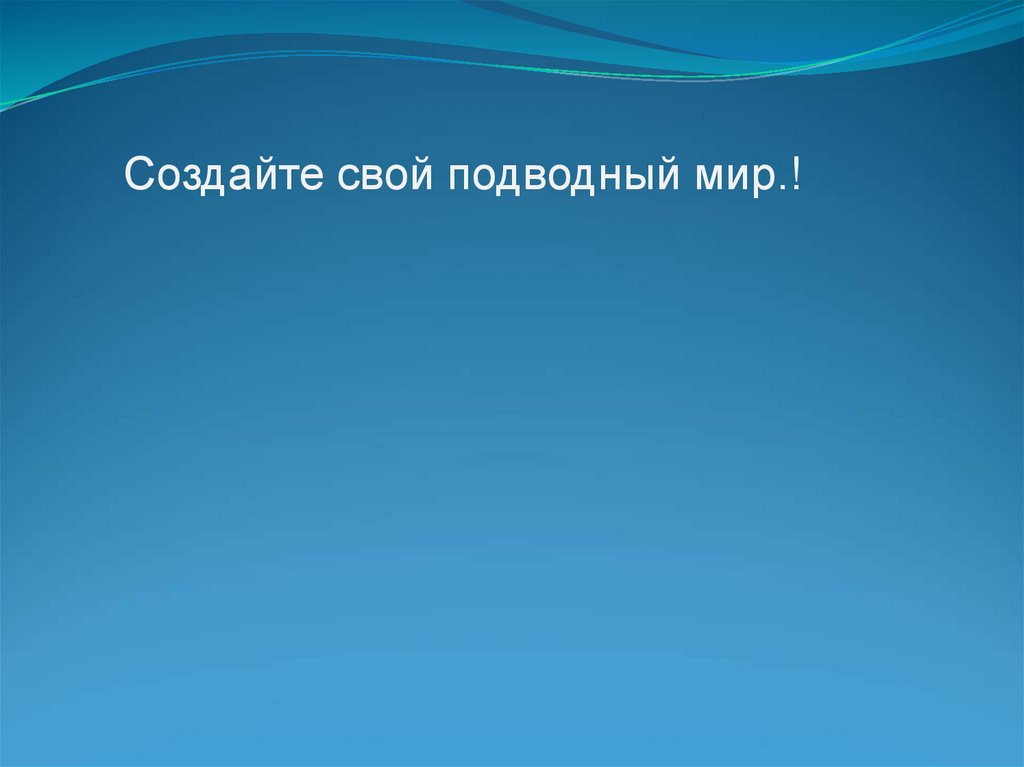 Создайте свой подводный мир.!